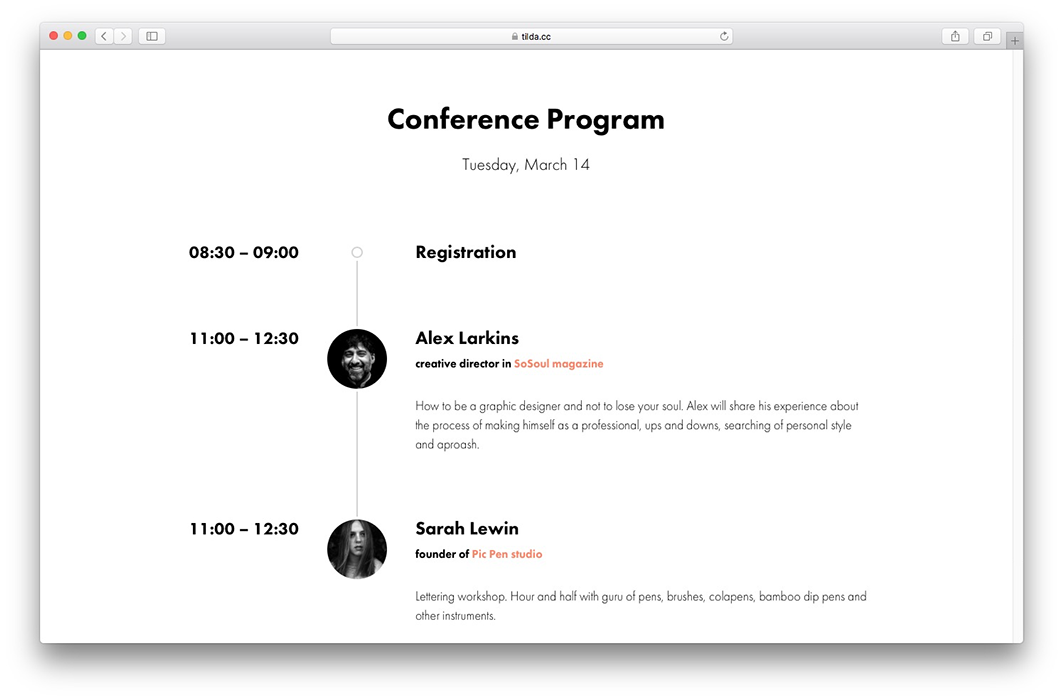 tilda.cc

Conference Program

Tuesday, March 14

08:30 – 09:00

Registration

11:00 – 12:30

Alex Larkins

creative director in SoSoul magazine

How to be a graphic designer and not to lose your soul. Alex will share his experience about the process of making himself as a professional, ups and downs, searching of personal style and aproash.

11:00 – 12:30

Sarah Lewin

founder of Pic Pen studio

Lettering workshop. Hour and half with guru of pens, brushes, colapens, bamboo dip pens and other instruments.